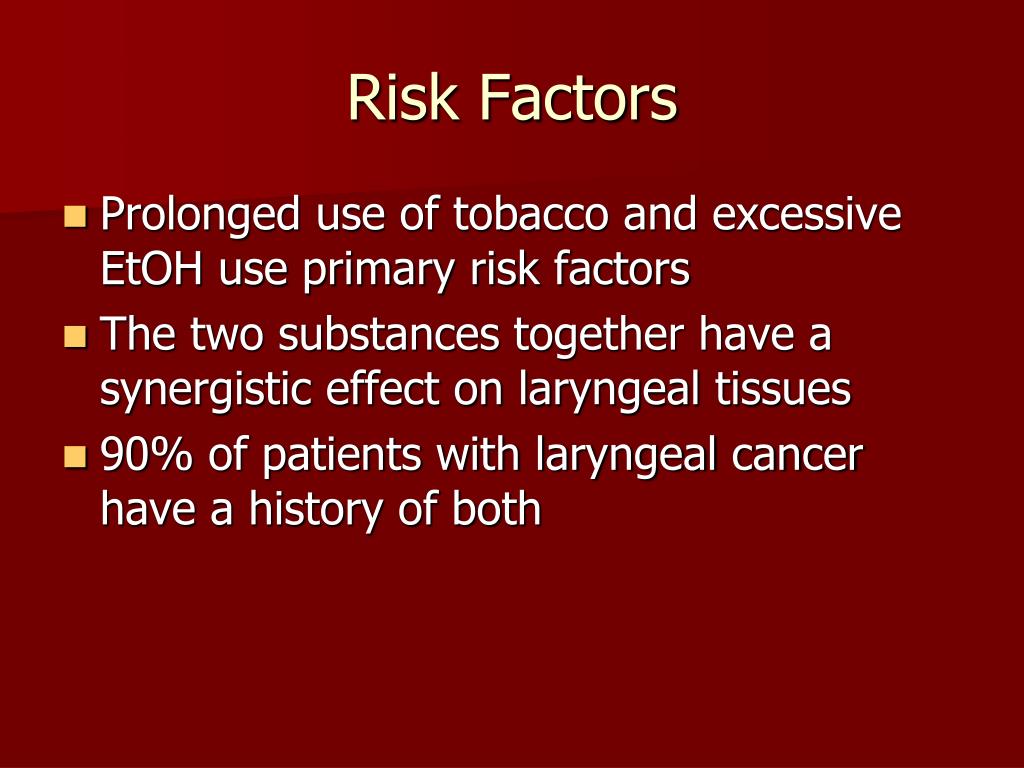 Risk Factors

- Prolonged use of tobacco and excessive EtOH use primary risk factors
- The two substances together have a synergistic effect on laryngeal tissues
- 90% of patients with laryngeal cancer have a history of both